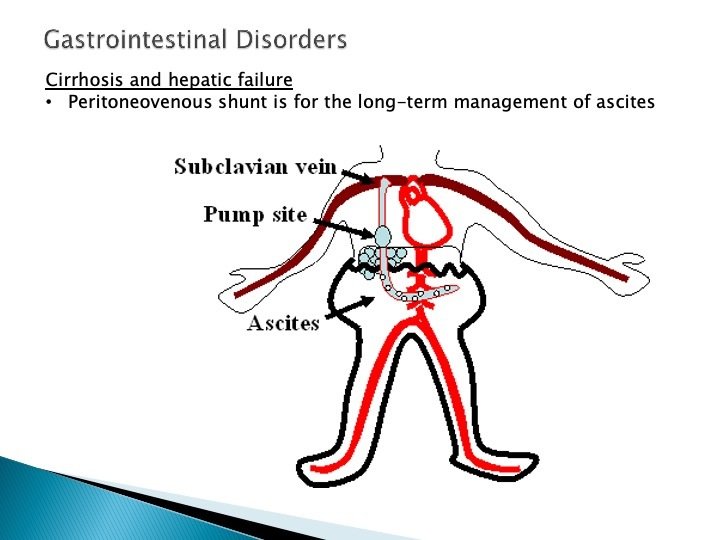 Gastrointestinal Disorders

Cirrhosis and hepatic failure

• Peritoneovenous shunt is for the long-term management of ascites

Subclavian vein

Pump site

Ascites